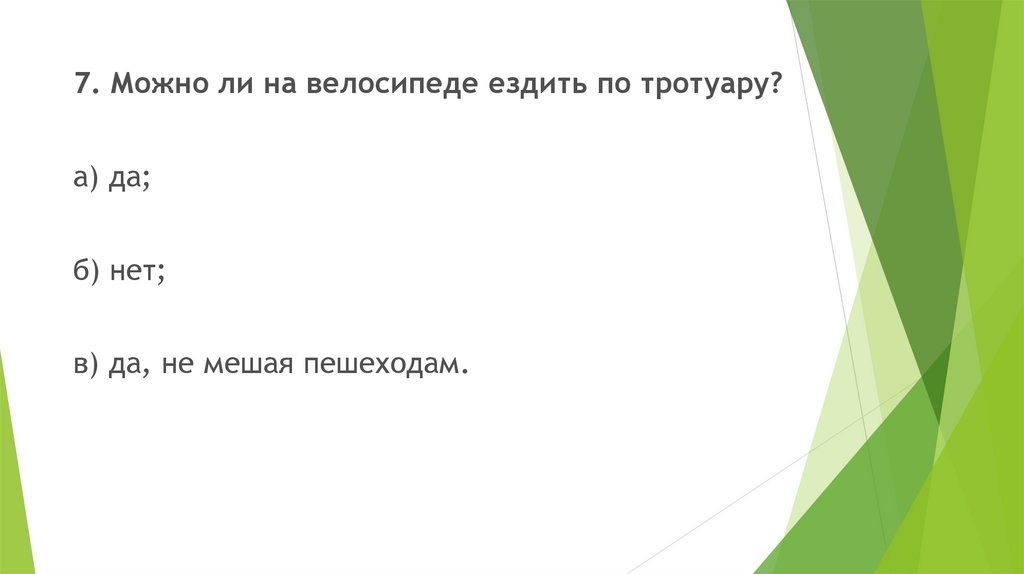 7. Можно ли на велосипеде ездить по тротуару?

а) да;

б) нет;

в) да, не мешая пешеходам.